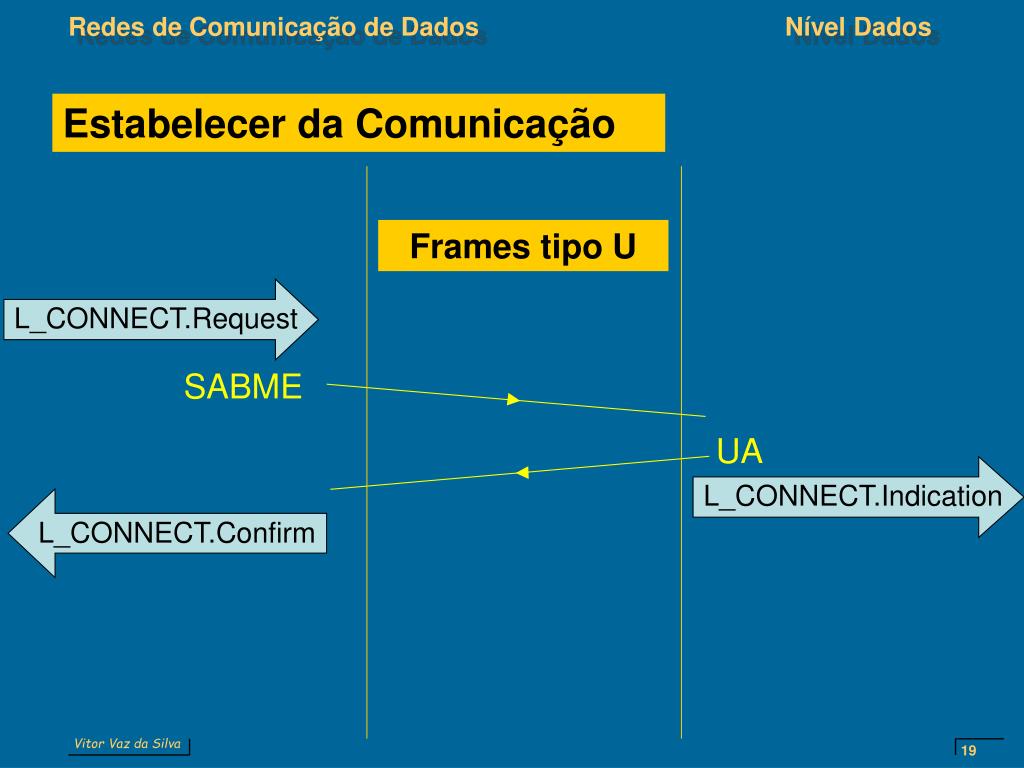 Redes de Comunicação de Dados

Nível Dados

Estabelecer da Comunicação

Frames tipo U

L_CONNECT.Request

SABME

UA

L_CONNECT.Indication

L_CONNECT.Confirm

Vitor Vaz da Silva

19